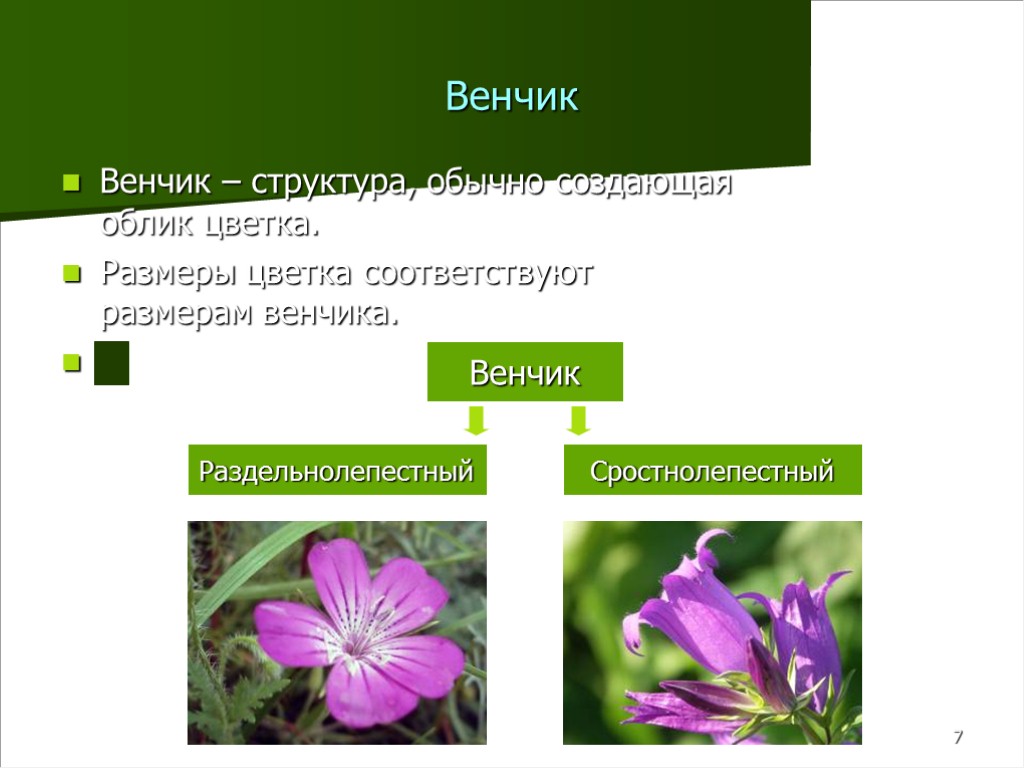 Венчик

Венчик – структура, обычно создающая облик цветка.

Размеры цветка соответствуют размерам венчика.

Венчик

Раздельнолепестный

Сростнолепестный

7